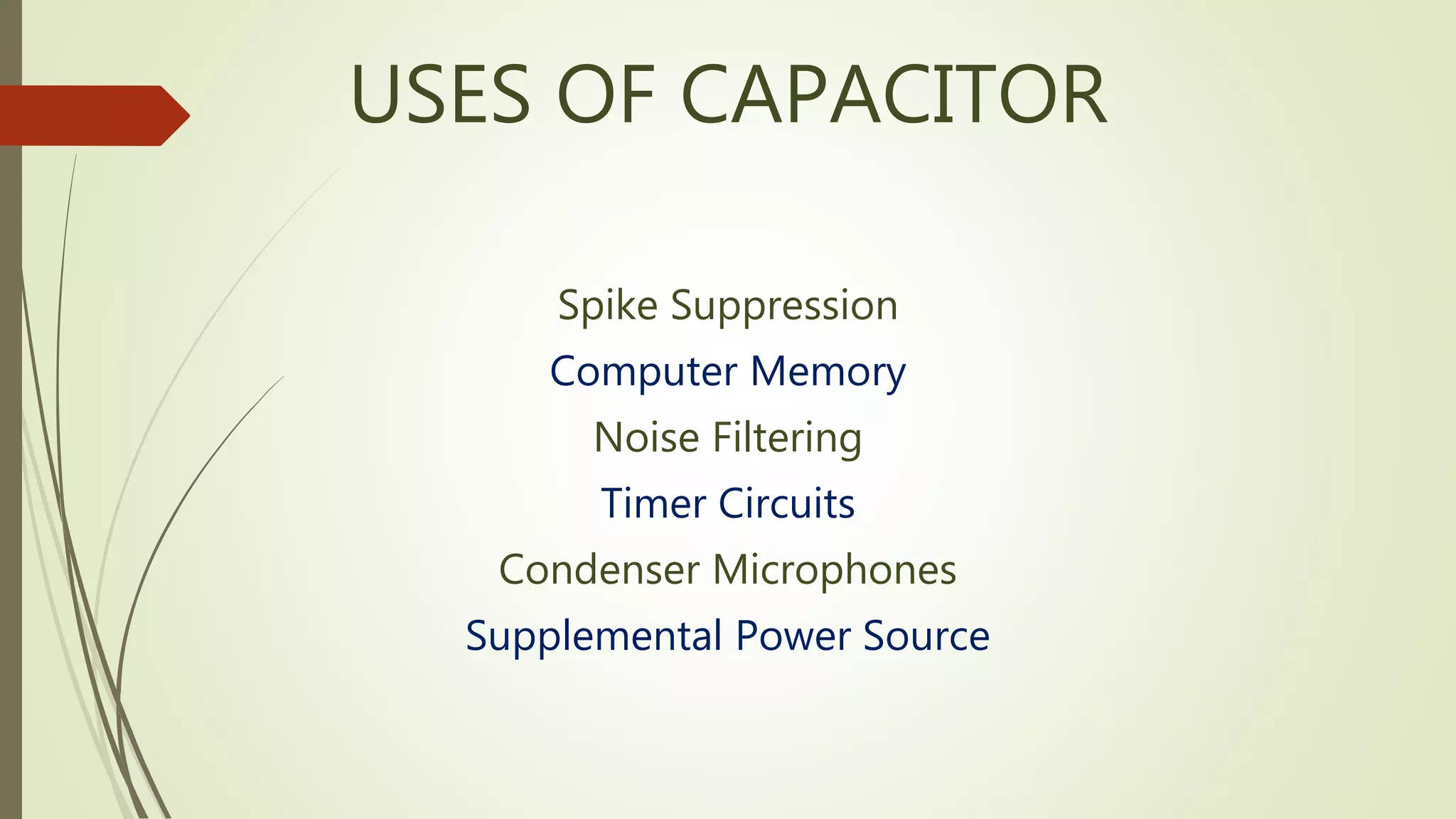 USES OF CAPACITOR

Spike Suppression
Computer Memory
Noise Filtering
Timer Circuits
Condenser Microphones
Supplemental Power Source